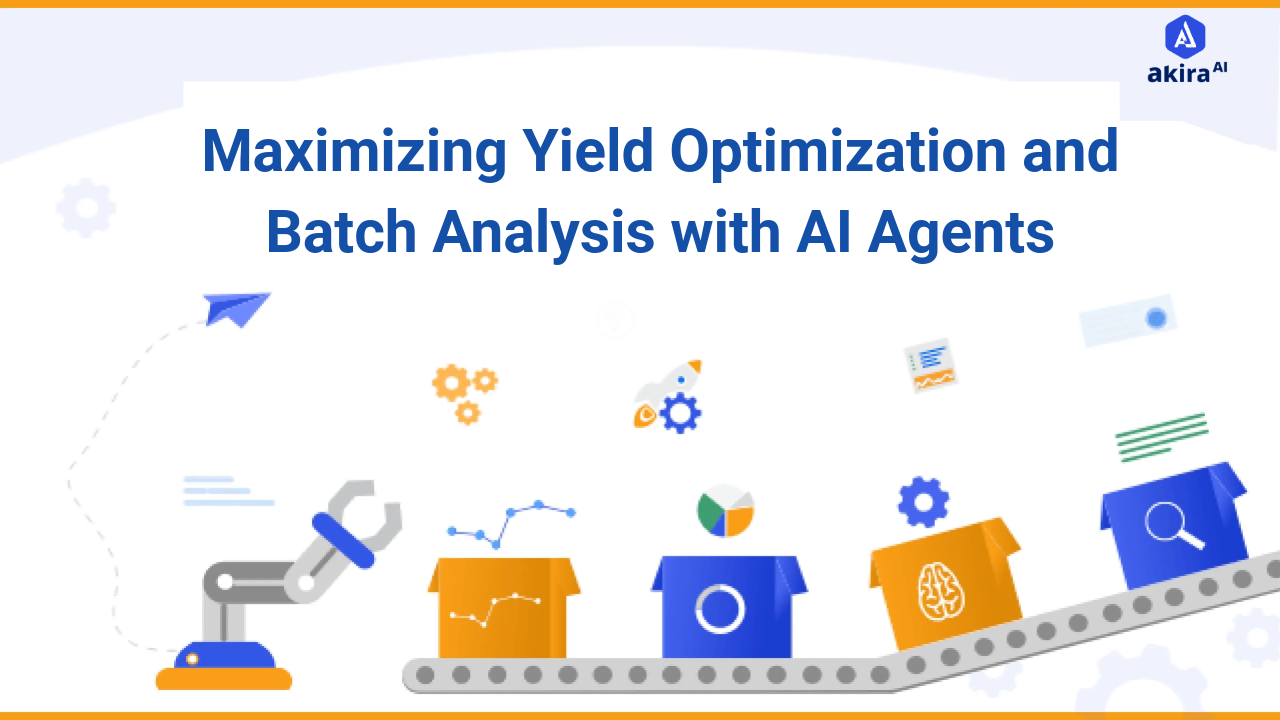 akira AI

Maximizing Yield Optimization and Batch Analysis with AI Agents